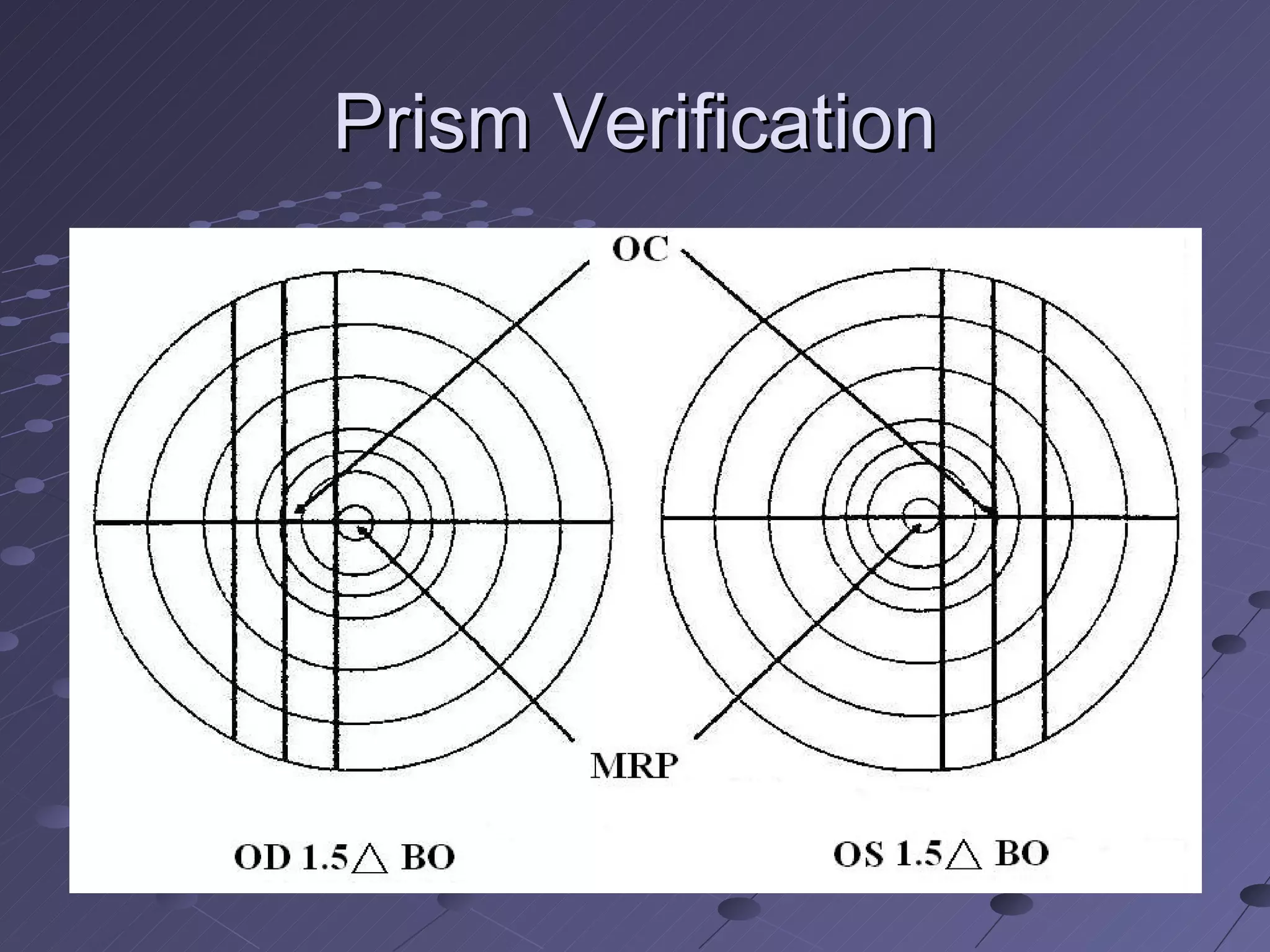 Prism Verification

OC

MRP

OD 1.5$\triangle$ BO

OS 1.5$\triangle$ BO